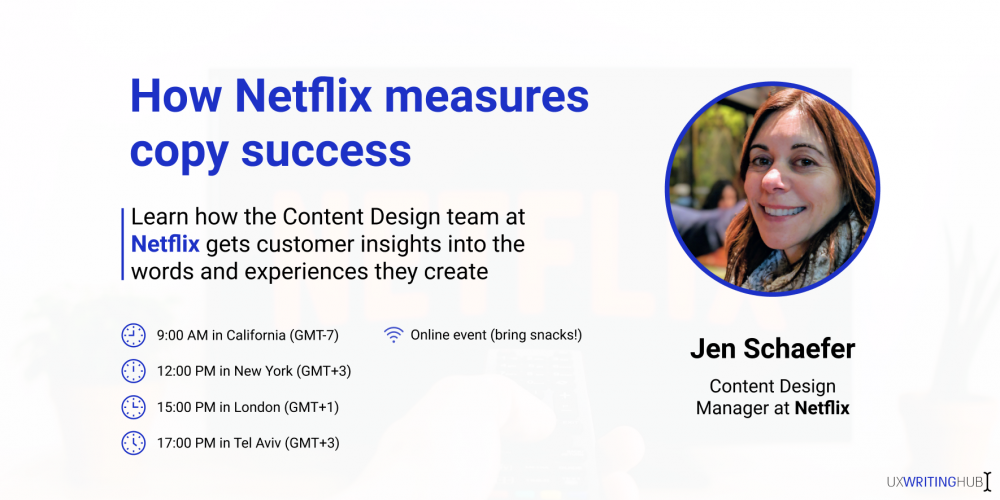 How Netflix measures copy success

Learn how the Content Design team at Netflix gets customer insights into the words and experiences they create

9:00 AM in California (GMT-7)

12:00 PM in New York (GMT+3)

15:00 PM in London (GMT+1)

17:00 PM in Tel Aviv (GMT+3)

Online event (bring snacks!)

Jen Schaefer

Content Design Manager at Netflix

UXWRITINGHUB